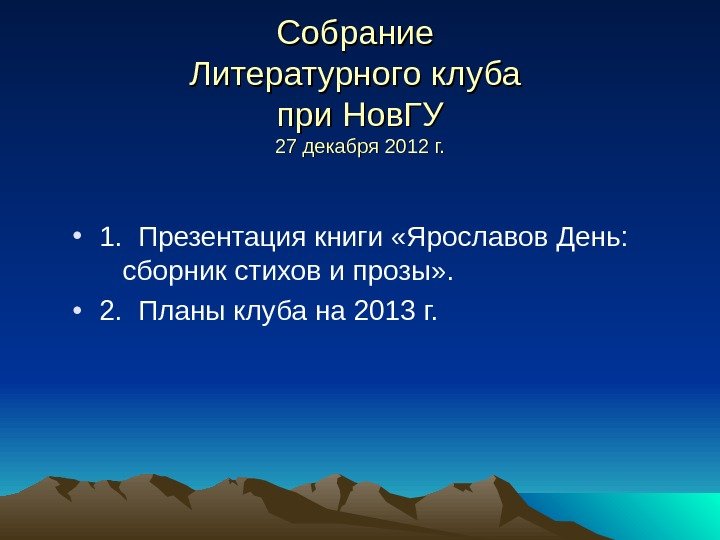 Собрание
Литературного клуба
при НовГУ
27 декабря 2012 г.

• 1. Презентация книги «Ярославов День: сборник стихов и прозы».
• 2. Планы клуба на 2013 г.